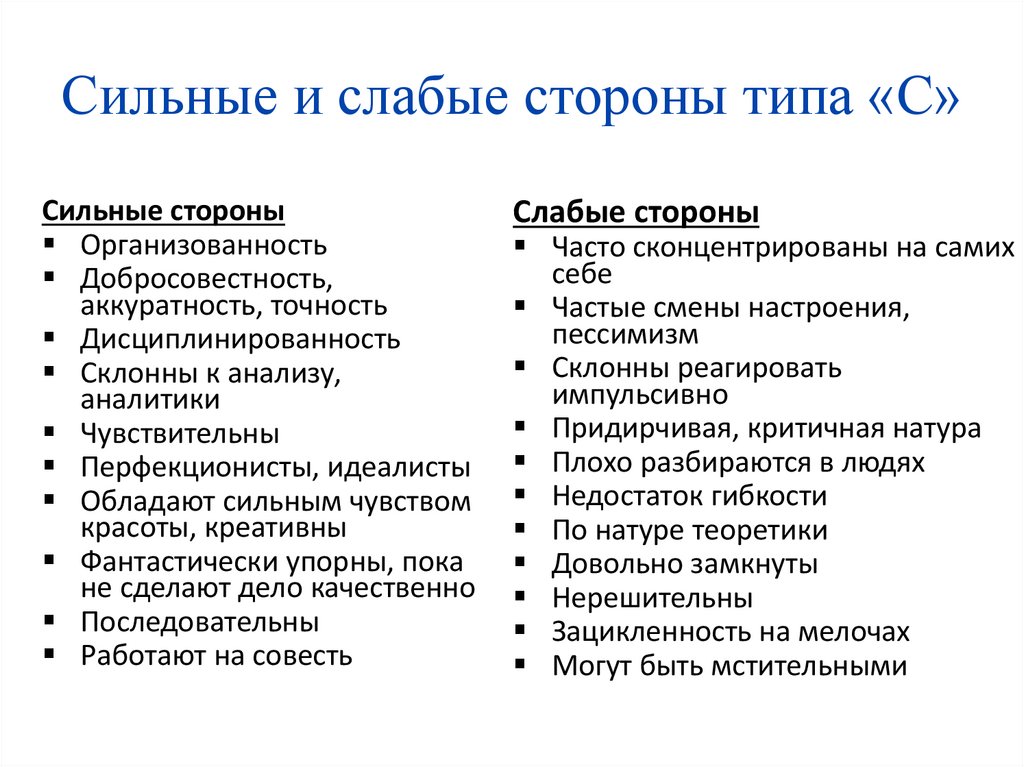 Сильные и слабые стороны типа «С»

Сильные стороны
▪ Организованность
▪ Добросовестность, аккуратность, точность
▪ Дисциплинированность
▪ Склонны к анализу, аналитики
▪ Чувствительны
▪ Перфекционисты, идеалисты
▪ Обладают сильным чувством красоты, креативны
▪ Фантастически упорны, пока не сделают дело качественно
▪ Последовательны
▪ Работают на совесть

Слабые стороны
▪ Часто сконцентрированы на самих себе
▪ Частые смены настроения, пессимизм
▪ Склонны реагировать импульсивно
▪ Придирчивая, критичная натура
▪ Плохо разбираются в людях
▪ Недостаток гибкости
▪ По натуре теоретики
▪ Довольно замкнуты
▪ Нерешительны
▪ Зацикленность на мелочах
▪ Могут быть мстительными